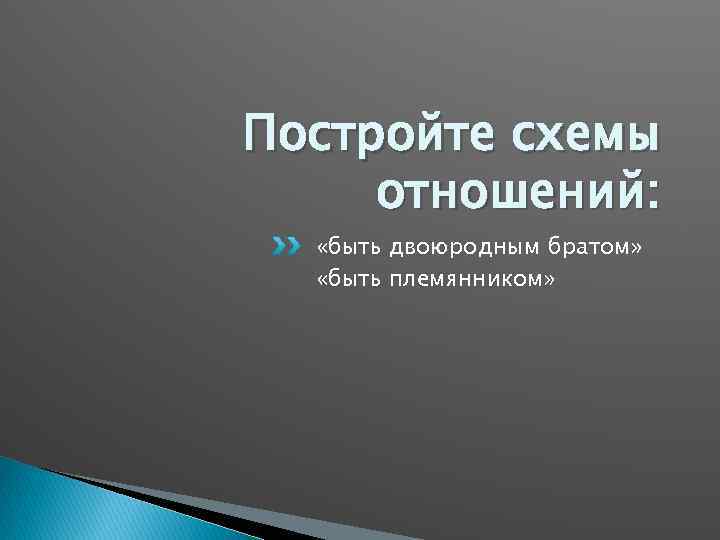 Постройте схемы отношений:

«быть двоюродным братом»
«быть племянником»